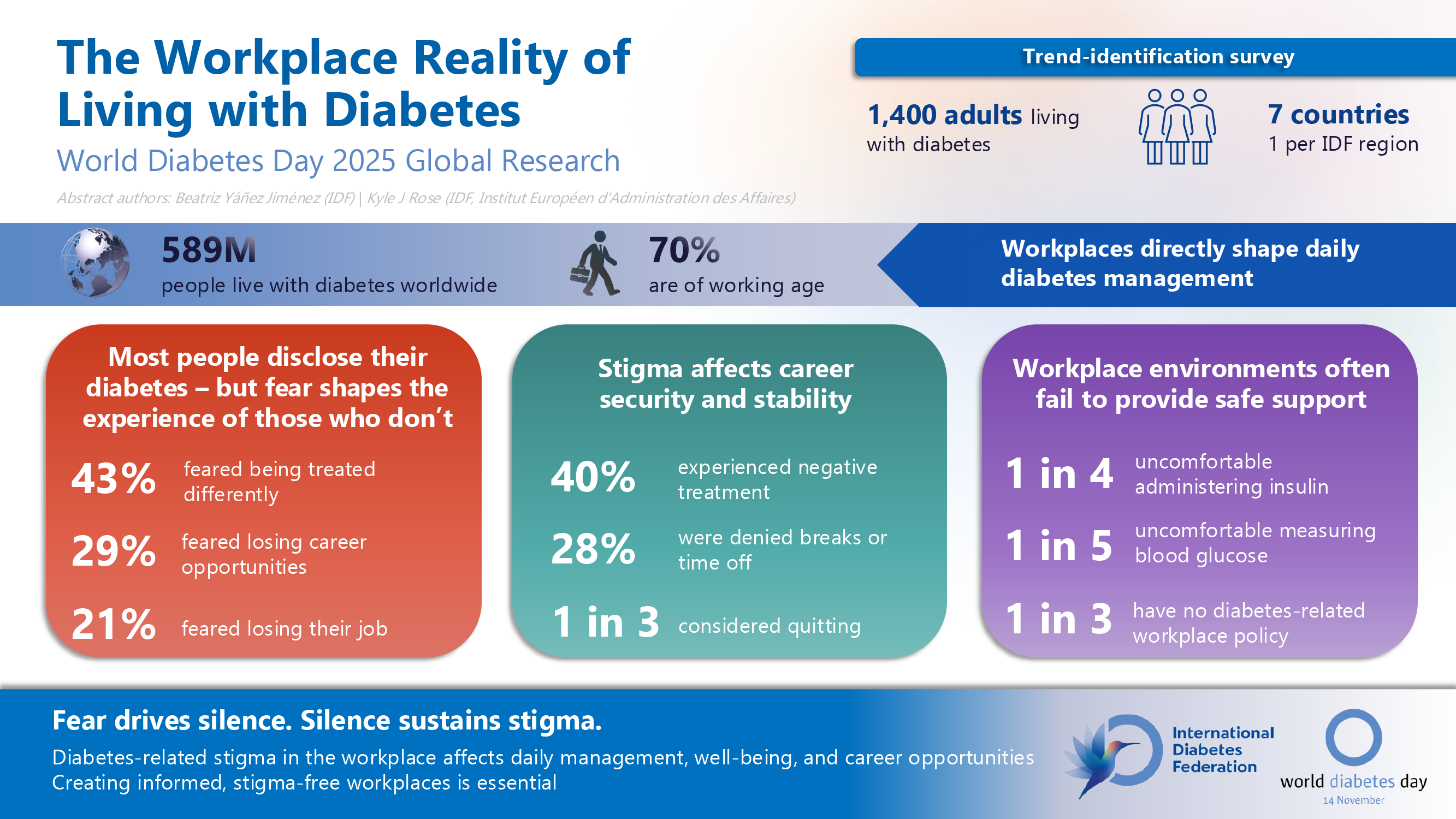 The Workplace Reality of Living with Diabetes

World Diabetes Day 2025 Global Research

Abstract authors: Beatriz Yáñez Jiménez (IDF) | Kyle J Rose (IDF, Institut Européen d'Administration des Affaires)

Trend-identification survey

1,400 adults living with diabetes

7 countries
1 per IDF region

589M
people live with diabetes worldwide

70%
are of working age

Workplaces directly shape daily diabetes management

Most people disclose their diabetes – but fear shapes the experience of those who don't

43% feared being treated differently

29% feared losing career opportunities

21% feared losing their job

Stigma affects career security and stability

40% experienced negative treatment

28% were denied breaks or time off

1 in 3 considered quitting

Workplace environments often fail to provide safe support

1 in 4 uncomfortable administering insulin

1 in 5 uncomfortable measuring blood glucose

1 in 3 have no diabetes-related workplace policy

Fear drives silence. Silence sustains stigma.

Diabetes-related stigma in the workplace affects daily management, well-being, and career opportunities
Creating informed, stigma-free workplaces is essential

International Diabetes Federation

world diabetes day
14 November